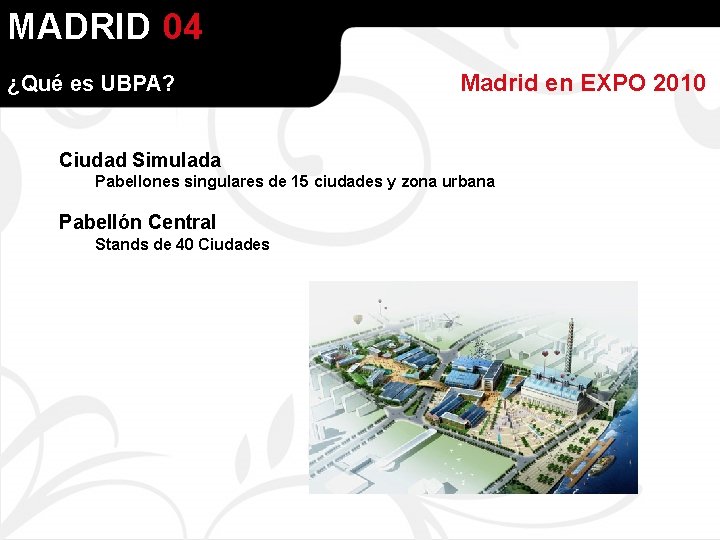 MADRID 04

¿Qué es UBPA?

Madrid en EXPO 2010

Ciudad Simulada
Pabellones singulares de 15 ciudades y zona urbana

Pabellón Central
Stands de 40 Ciudades